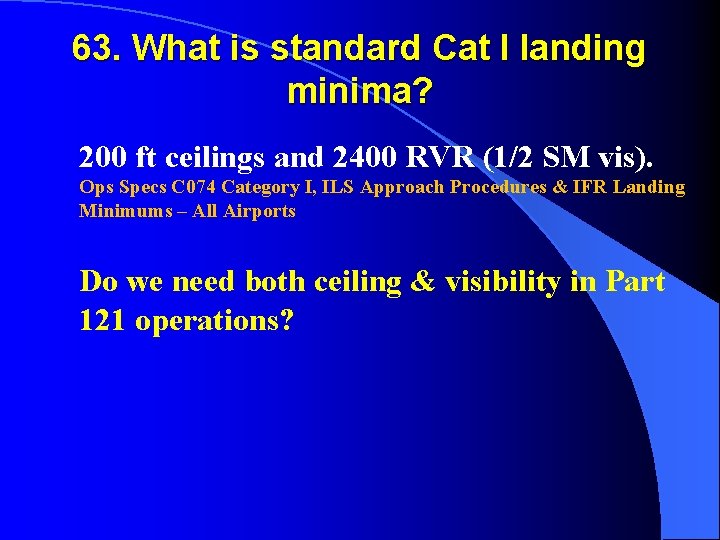 63. What is standard Cat I landing minima?

200 ft ceilings and 2400 RVR (1/2 SM vis).
Ops Specs C074 Category I, ILS Approach Procedures & IFR Landing Minimums – All Airports

Do we need both ceiling & visibility in Part 121 operations?